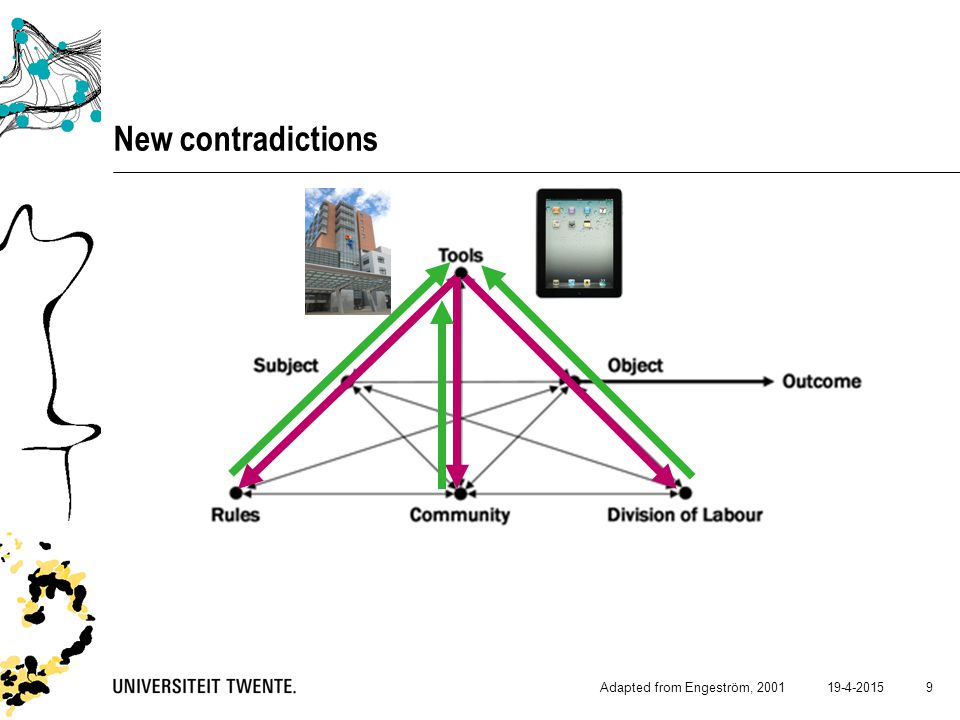 New contradictions

Tools

Subject

Object

Outcome

Rules

Community

Division of Labour

UNIVERSITEIT TWENTE.

Adapted from Engeström, 2001

19-4-2015

9